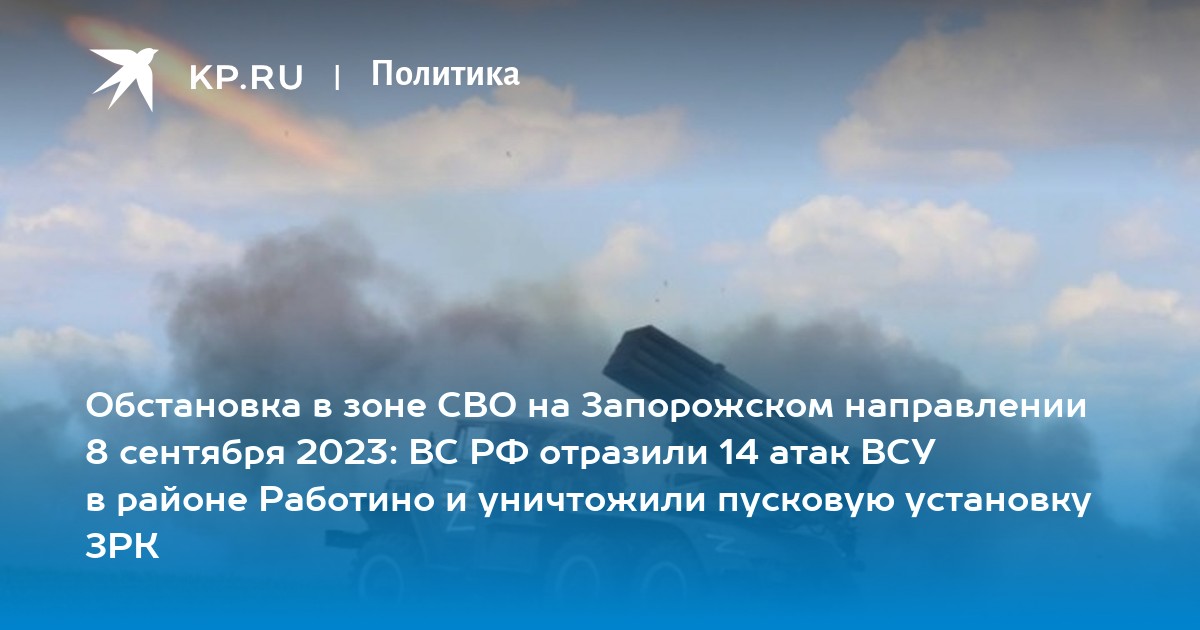 KP.RU | Политика

Обстановка в зоне СВО на Запорожском направлении 8 сентября 2023: ВС РФ отразили 14 атак ВСУ в районе Работино и уничтожили пусковую установку ЗРК